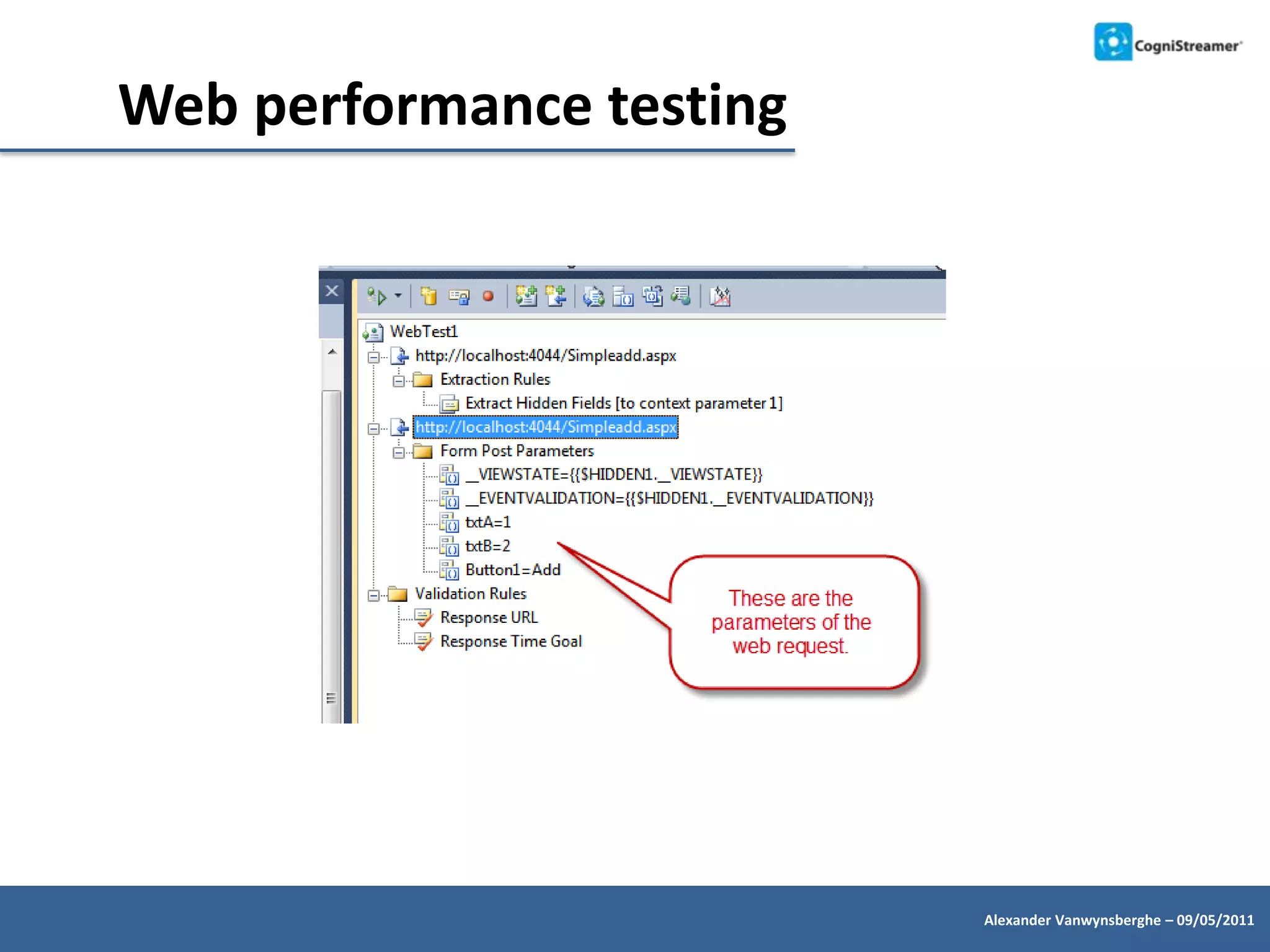 CogniStreamer

Web performance testing

WebTest1
http://localhost:4044/Simpleadd.aspx
Extraction Rules
Extract Hidden Fields [to context parameter 1]
http://localhost:4044/Simpleadd.aspx
Form Post Parameters
__VIEWSTATE={{$HIDDEN1.__VIEWSTATE}}
__EVENTVALIDATION={{$HIDDEN1.__EVENTVALIDATION}}
txtA=1
txtB=2
Button1=Add
Validation Rules
Response URL
Response Time Goal

These are the parameters of the web request.

Alexander Vanwynsberghe – 09/05/2011